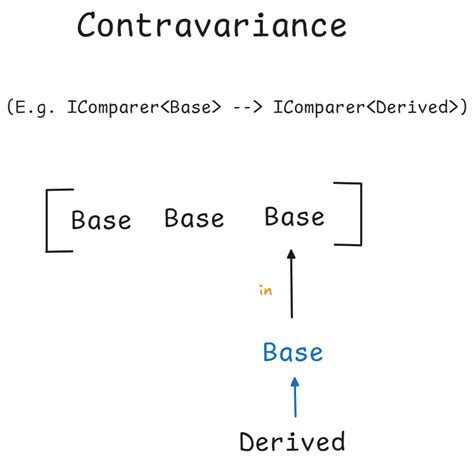 Contravariance

(E.g. IComparer<Base> --> IComparer<Derived>)

Base Base Base

in

Base

Derived